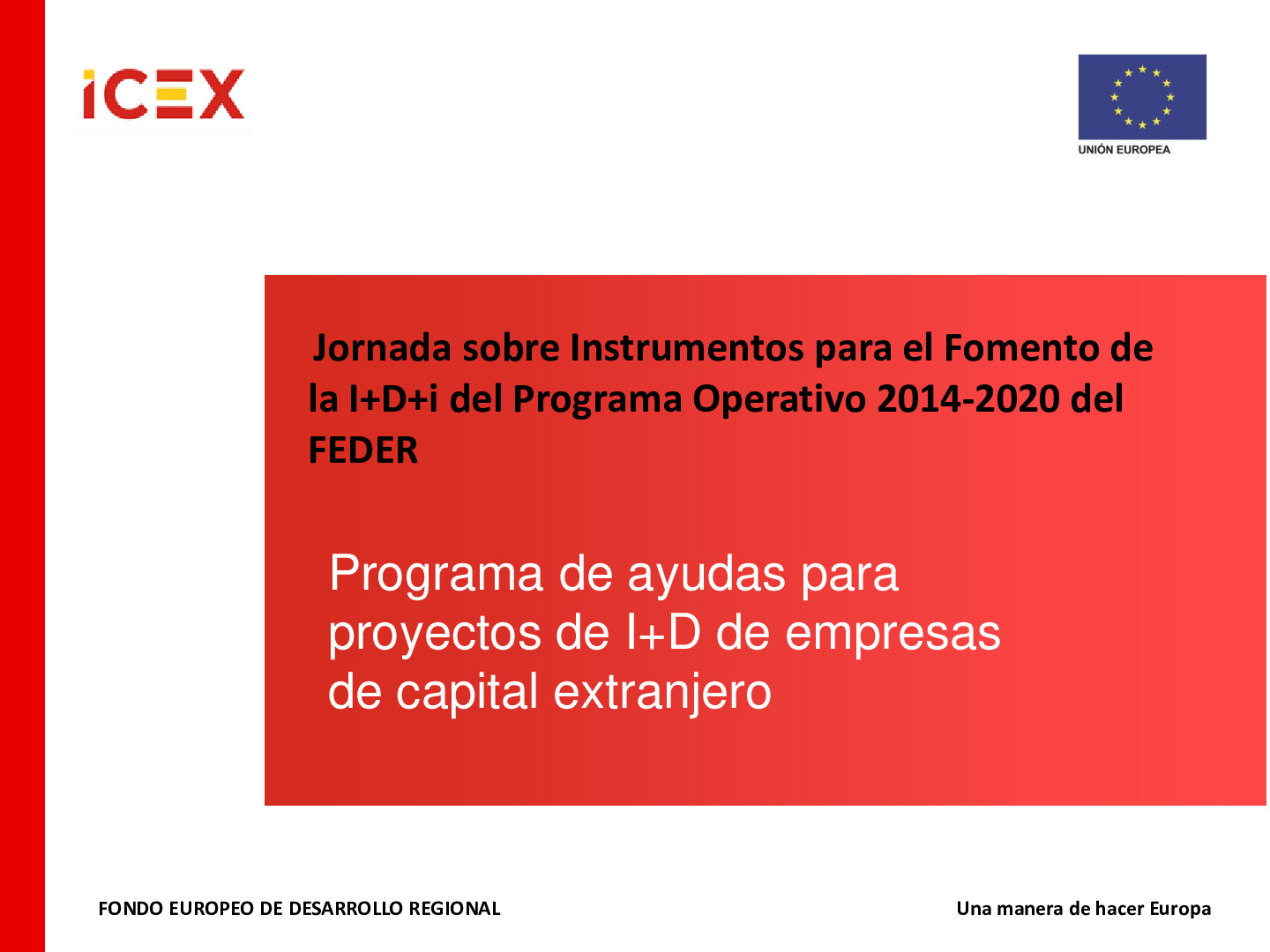 ICEX

UNIÓN EUROPEA

Jornada sobre Instrumentos para el Fomento de la I+D+i del Programa Operativo 2014-2020 del FEDER

Programa de ayudas para proyectos de I+D de empresas de capital extranjero

FONDO EUROPEO DE DESARROLLO REGIONAL

Una manera de hacer Europa